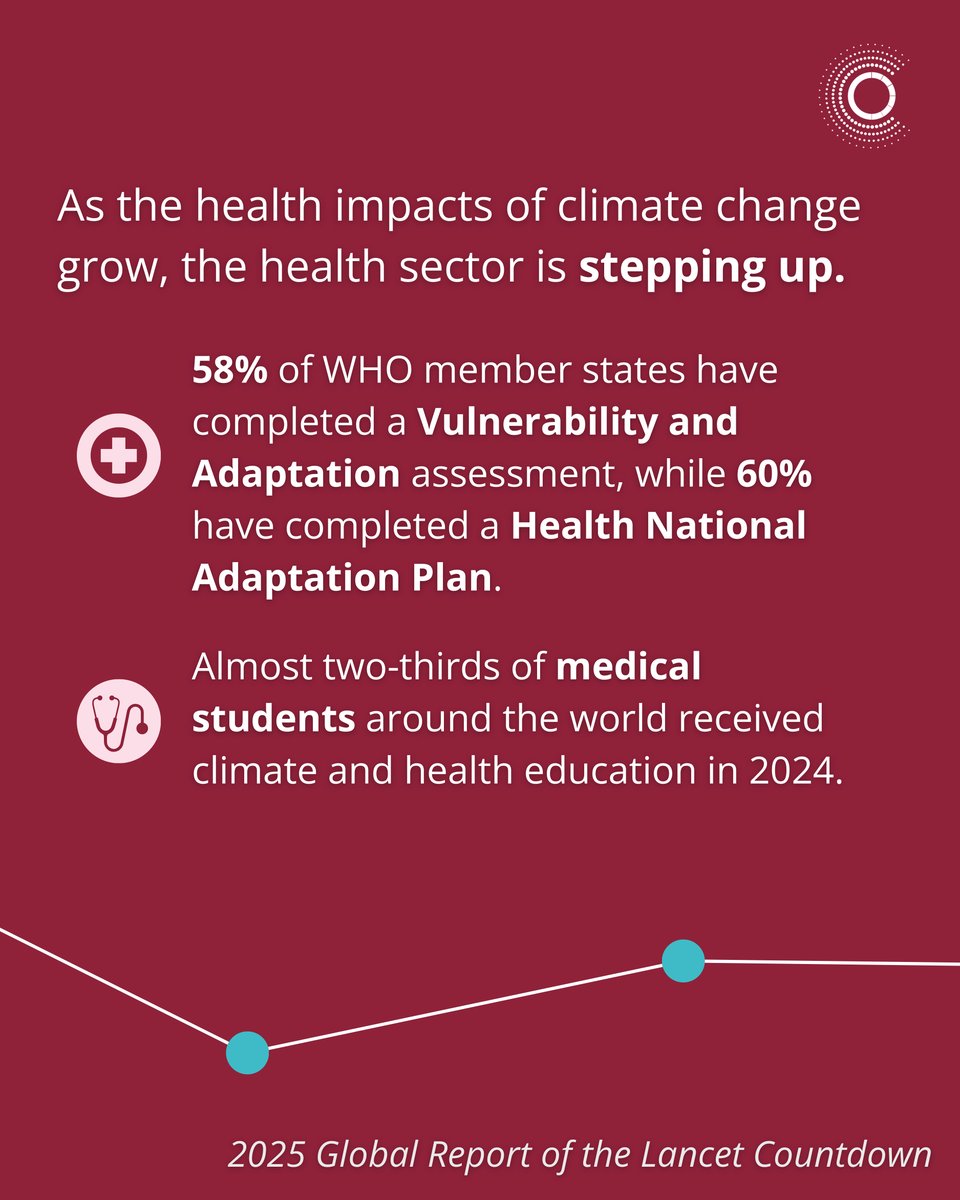 As the health impacts of climate change grow, the health sector is stepping up.

58% of WHO member states have completed a Vulnerability and Adaptation assessment, while 60% have completed a Health National Adaptation Plan.

Almost two-thirds of medical students around the world received climate and health education in 2024.

2025 Global Report of the Lancet Countdown